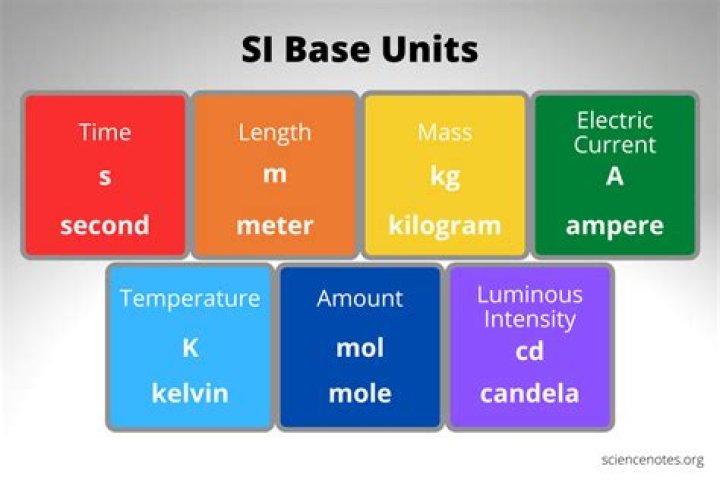 SI Base Units

Time
s
second

Length
m
meter

Mass
kg
kilogram

Electric Current
A
ampere

Temperature
K
kelvin

Amount
mol
mole

Luminous Intensity
cd
candela

sciencenotes.org